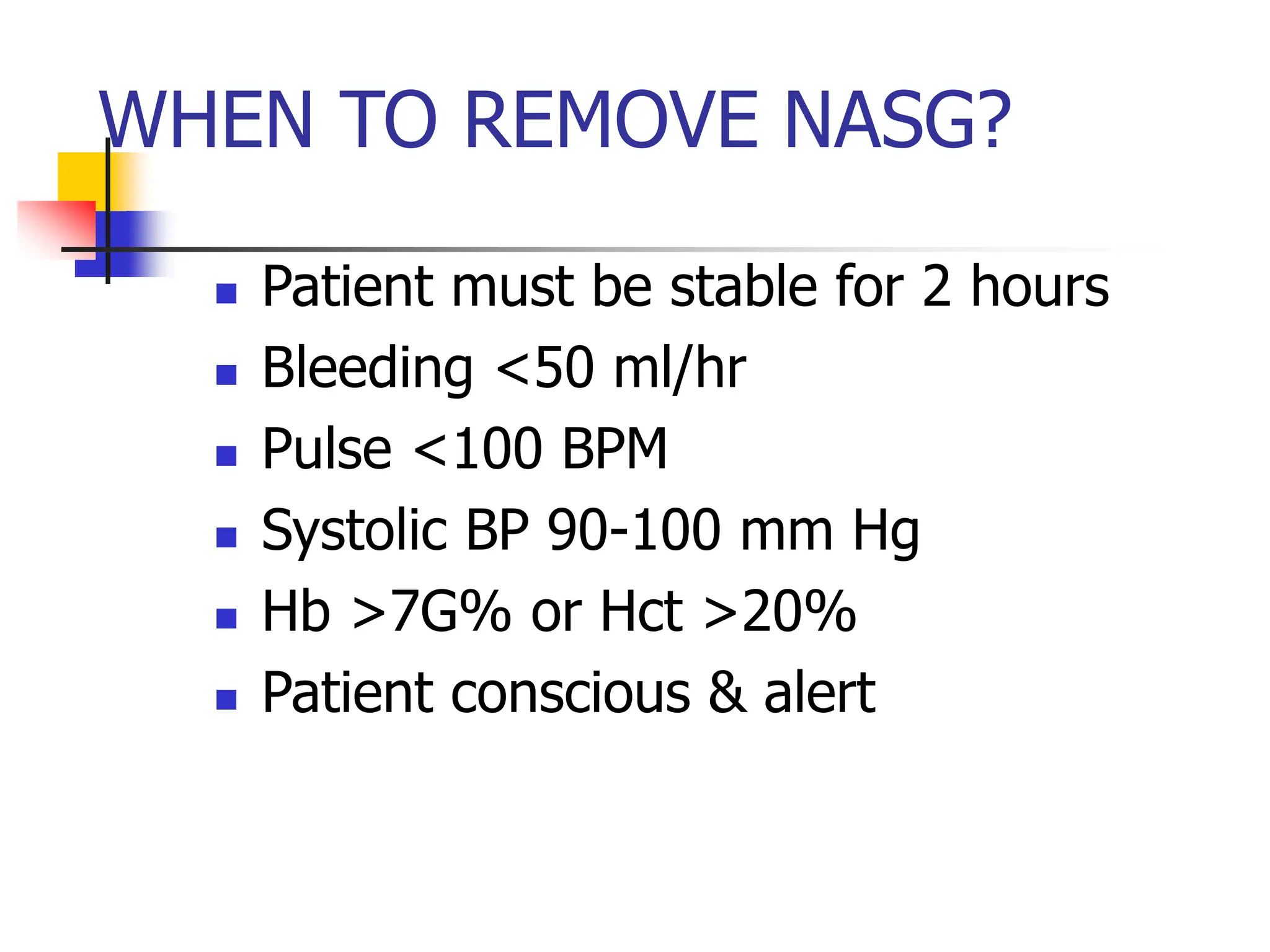 WHEN TO REMOVE NASG?

- Patient must be stable for 2 hours
- Bleeding <50 ml/hr
- Pulse <100 BPM
- Systolic BP 90-100 mm Hg
- Hb >7G% or Hct >20%
- Patient conscious & alert